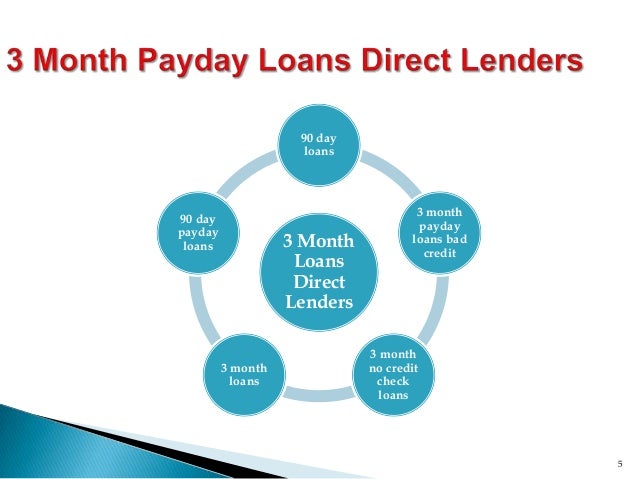 3 Month Payday Loans Direct Lenders

3 Month Loans Direct Lenders

90 day loans

3 month payday loans bad credit

3 month no credit check loans

3 month loans

90 day payday loans

5